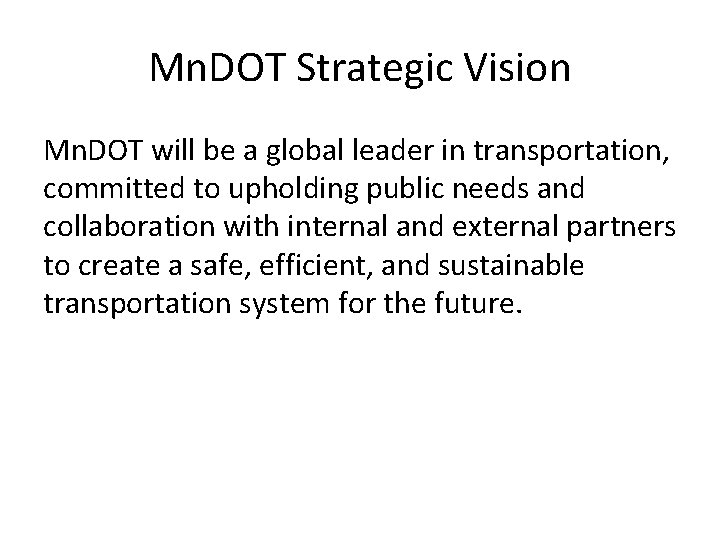 MnDOT Strategic Vision

MnDOT will be a global leader in transportation, committed to upholding public needs and collaboration with internal and external partners to create a safe, efficient, and sustainable transportation system for the future.